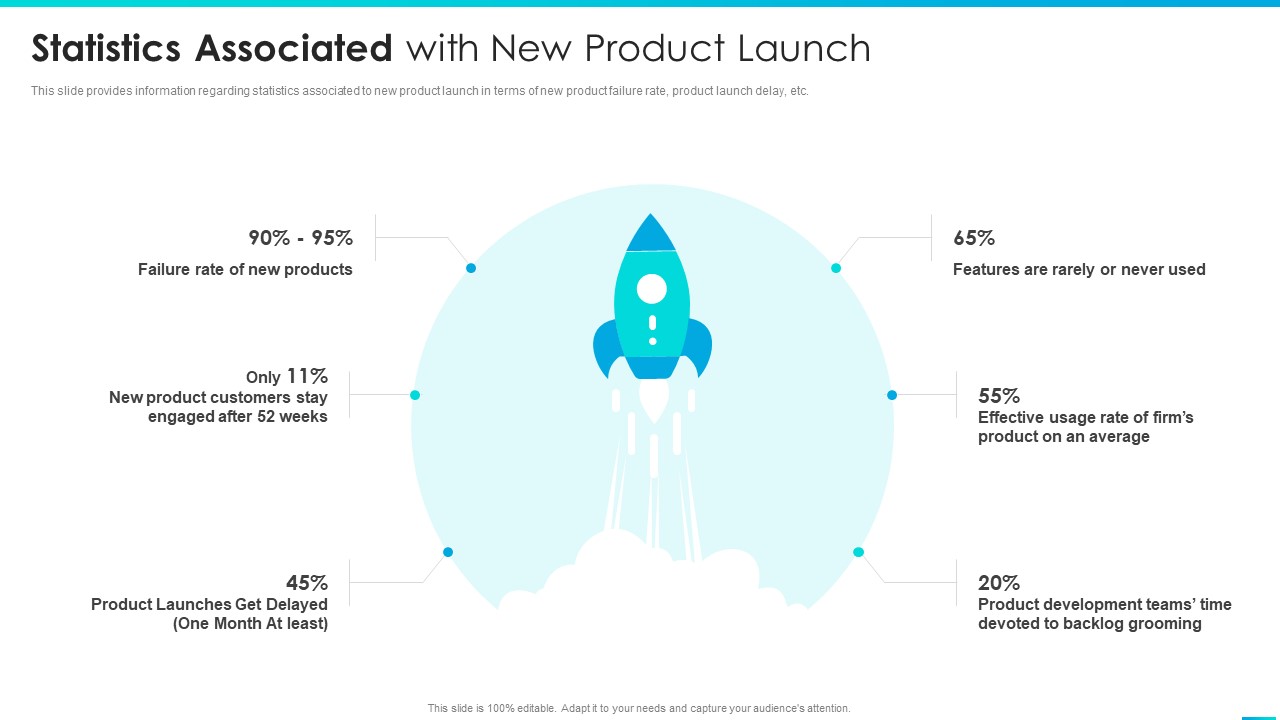 Statistics Associated with New Product Launch

This slide provides information regarding statistics associated to new product launch in terms of new product failure rate, product launch delay, etc.

90% - 95%
Failure rate of new products

Only 11%
New product customers stay engaged after 52 weeks

45%
Product Launches Get Delayed (One Month At least)

65%
Features are rarely or never used

55%
Effective usage rate of firm's product on an average

20%
Product development teams' time devoted to backlog grooming

This slide is 100% editable. Adapt it to your needs and capture your audience's attention.